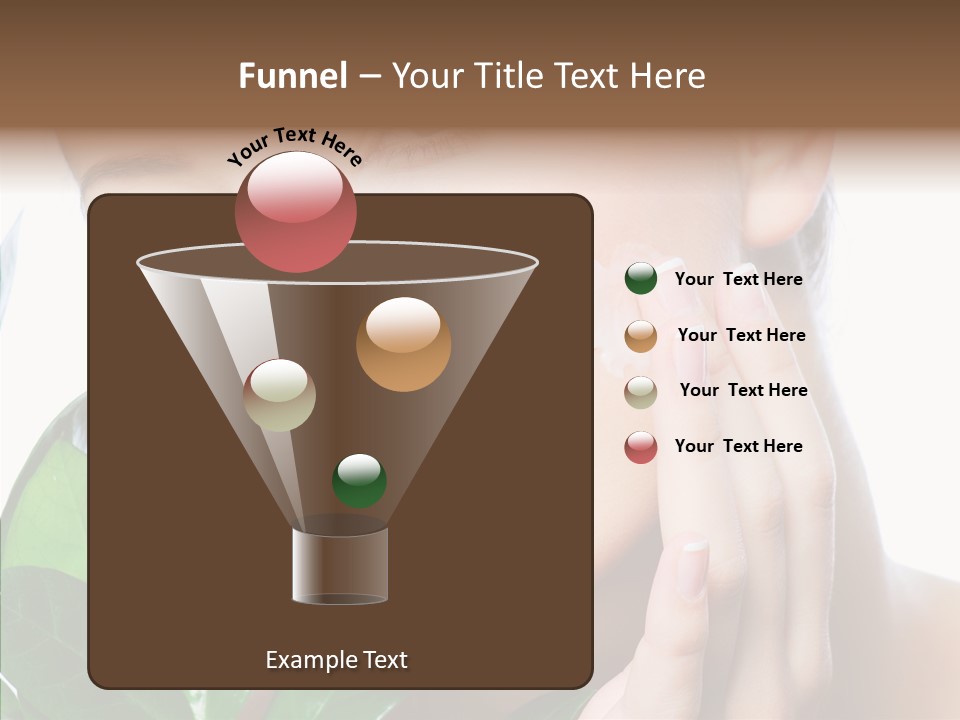 Funnel – Your Title Text Here

Your Text Here

Your Text Here

Your Text Here

Your Text Here

Your Text Here

Example Text